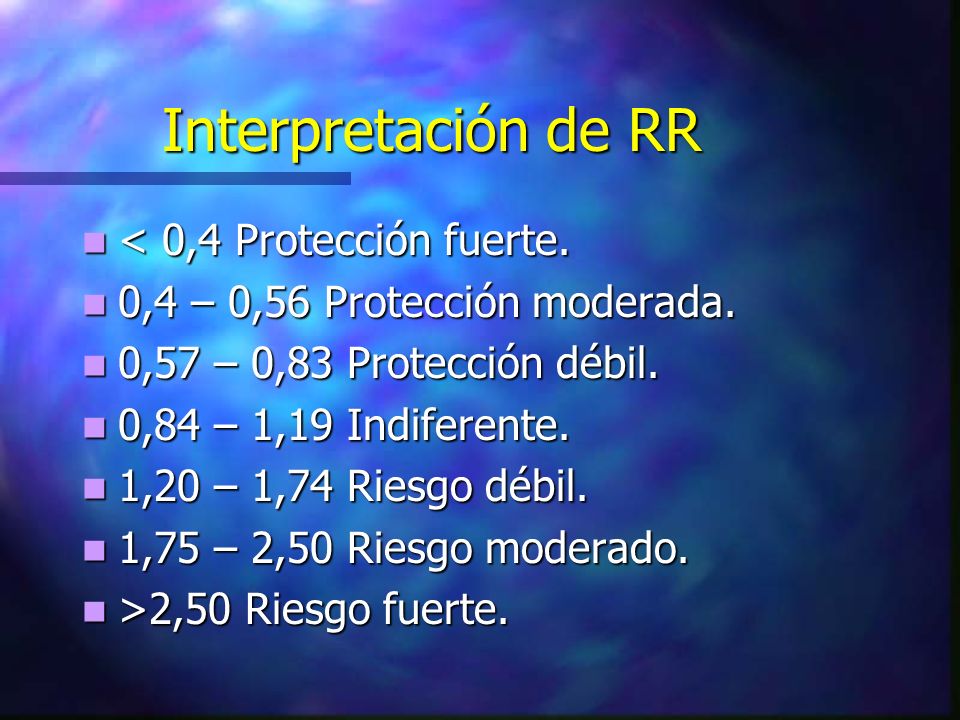 Interpretación de RR

- < 0,4 Protección fuerte.
- 0,4 – 0,56 Protección moderada.
- 0,57 – 0,83 Protección débil.
- 0,84 – 1,19 Indiferente.
- 1,20 – 1,74 Riesgo débil.
- 1,75 – 2,50 Riesgo moderado.
- >2,50 Riesgo fuerte.